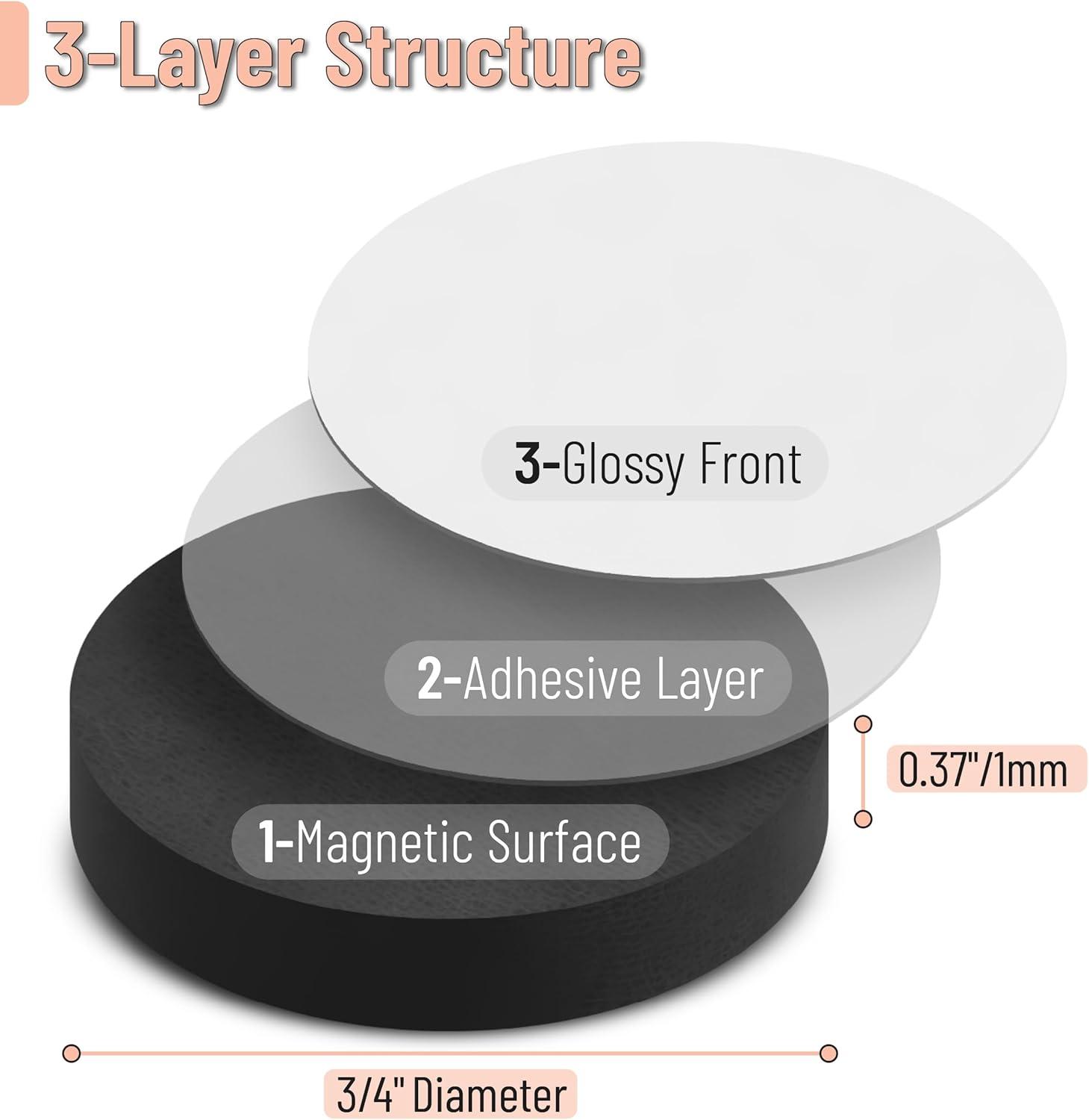 3-Layer Structure

3-Glossy Front

2-Adhesive Layer

0.37"/1mm

1-Magnetic Surface

3/4" Diameter